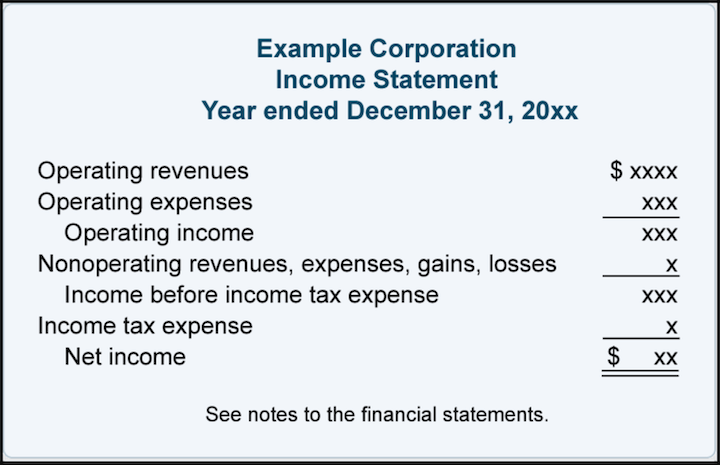 Example Corporation
Income Statement
Year ended December 31, 20xx

| | |
|---|---|
| Operating revenues | \$ xxxx |
| Operating expenses | xxx |
| Operating income | xxx |
| Nonoperating revenues, expenses, gains, losses | x |
| Income before income tax expense | xxx |
| Income tax expense | x |
| Net income | \$ xx |

See notes to the financial statements.